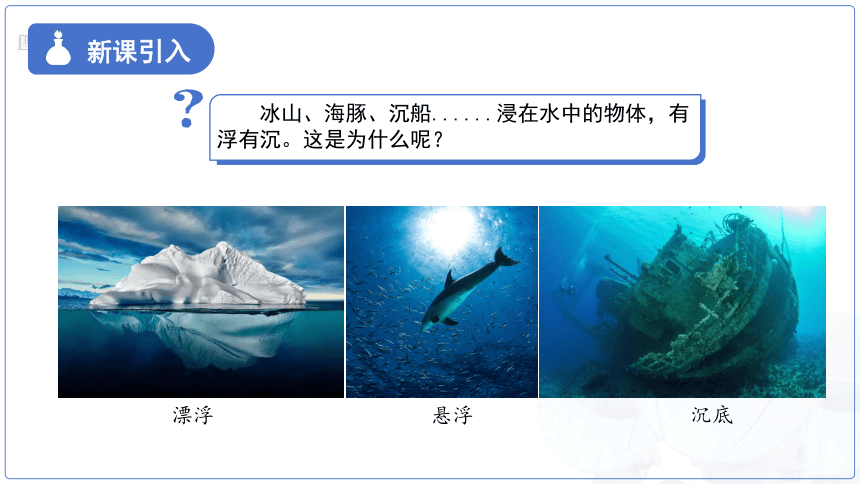 新课引入

?

冰山、海豚、沉船......浸在水中的物体，有浮有沉。这是为什么呢？

漂浮

悬浮

沉底